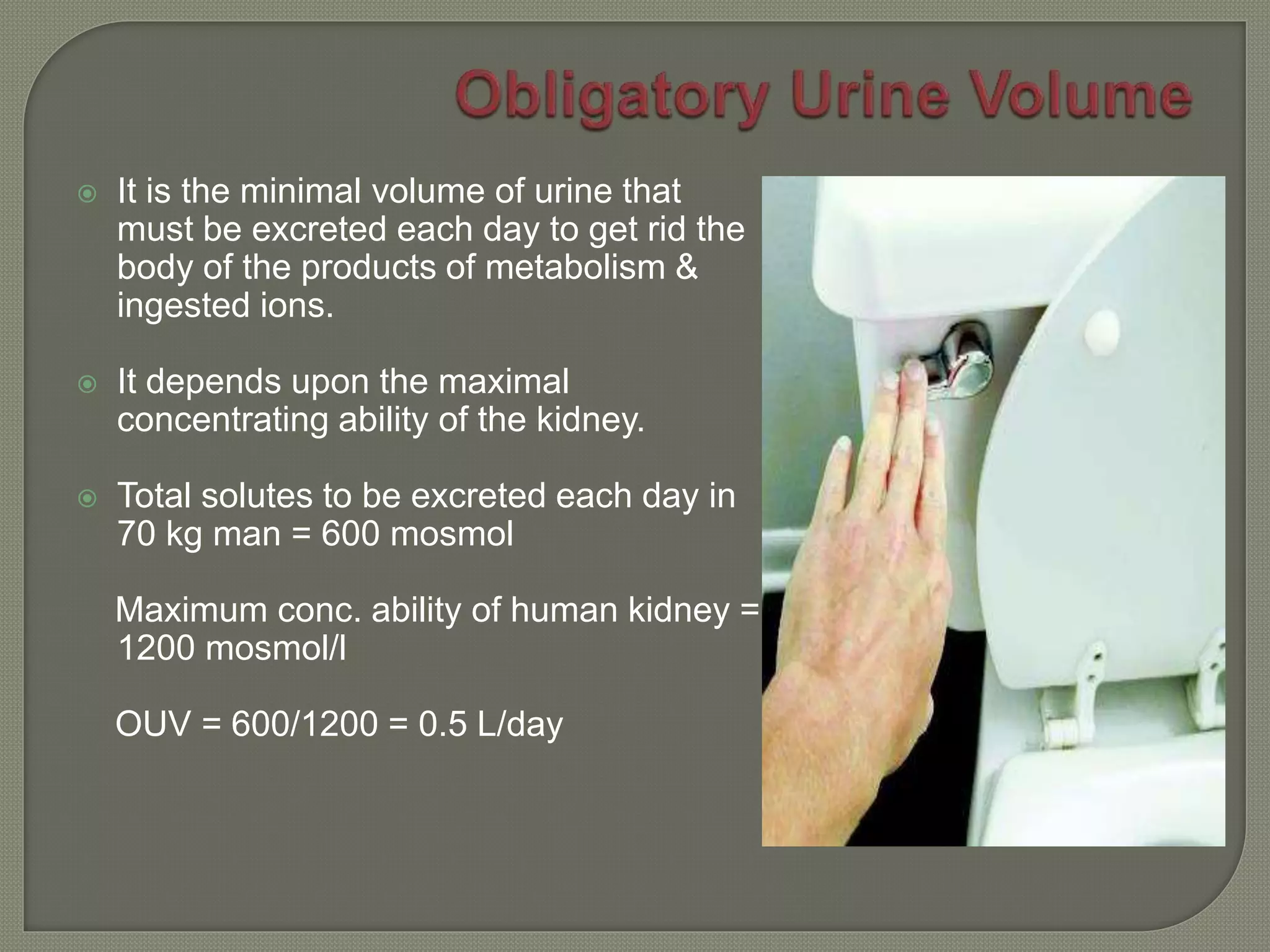 Obligatory Urine Volume

It is the minimal volume of urine that must be excreted each day to get rid the body of the products of metabolism & ingested ions.

It depends upon the maximal concentrating ability of the kidney.

Total solutes to be excreted each day in 70 kg man = 600 mosmol

Maximum conc. ability of human kidney = 1200 mosmol/l

OUV = 600/1200 = 0.5 L/day